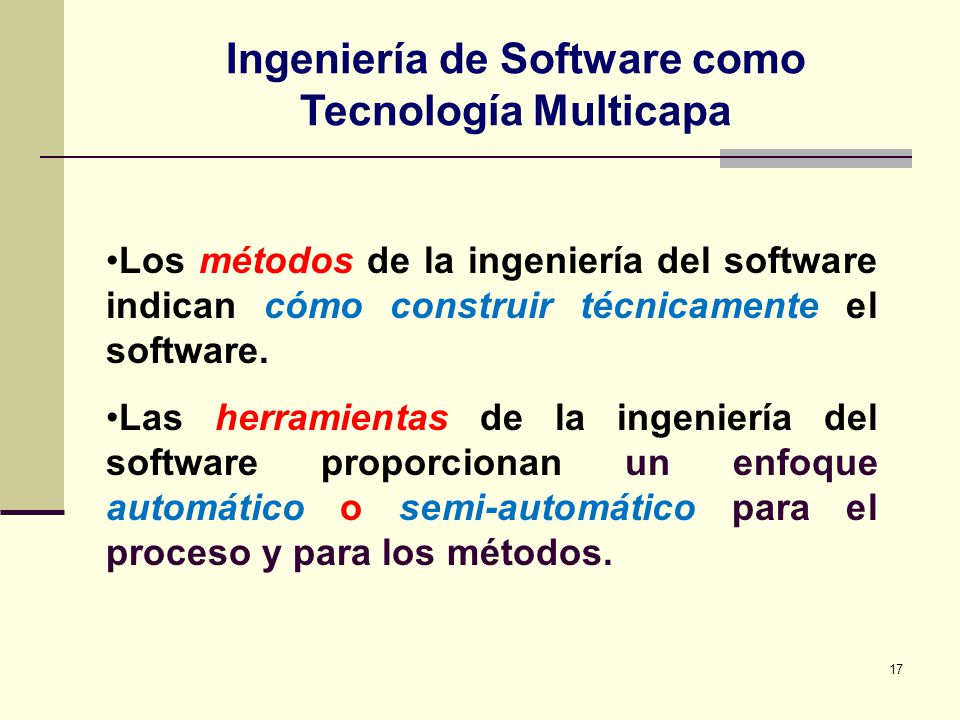 Ingeniería de Software como Tecnología Multicapa

•Los métodos de la ingeniería del software indican cómo construir técnicamente el software.

•Las herramientas de la ingeniería del software proporcionan un enfoque automático o semi-automático para el proceso y para los métodos.

17